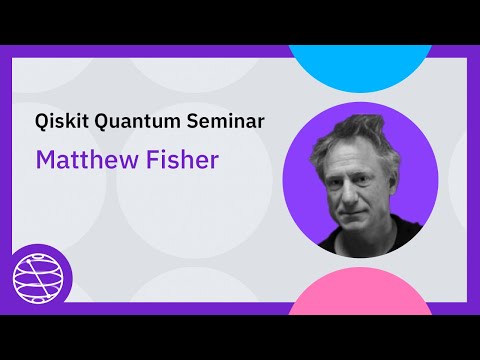 Qiskit Quantum Seminar

Matthew Fisher